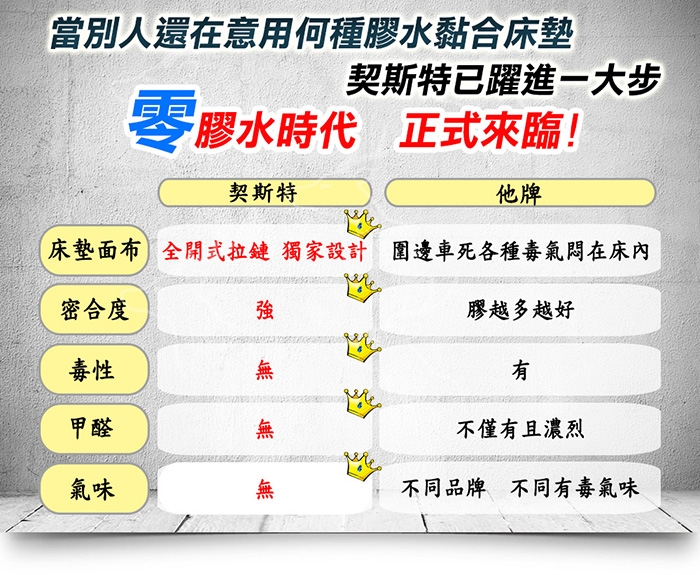 當別人還在意用何種膠水黏合床墊

契斯特已躍進一大步

零膠水時代　正式來臨！

|  | 契斯特 | 他牌 |
|---|---|---|
| 床墊面布 | 全開式拉鏈 獨家設計 | 圍邊車死各種毒氣悶在床內 |
| 密合度 | 強 | 膠越多越好 |
| 毒性 | 無 | 有 |
| 甲醛 | 無 | 不僅有且濃烈 |
| 氣味 | 無 | 不同品牌　不同有毒氣味 |